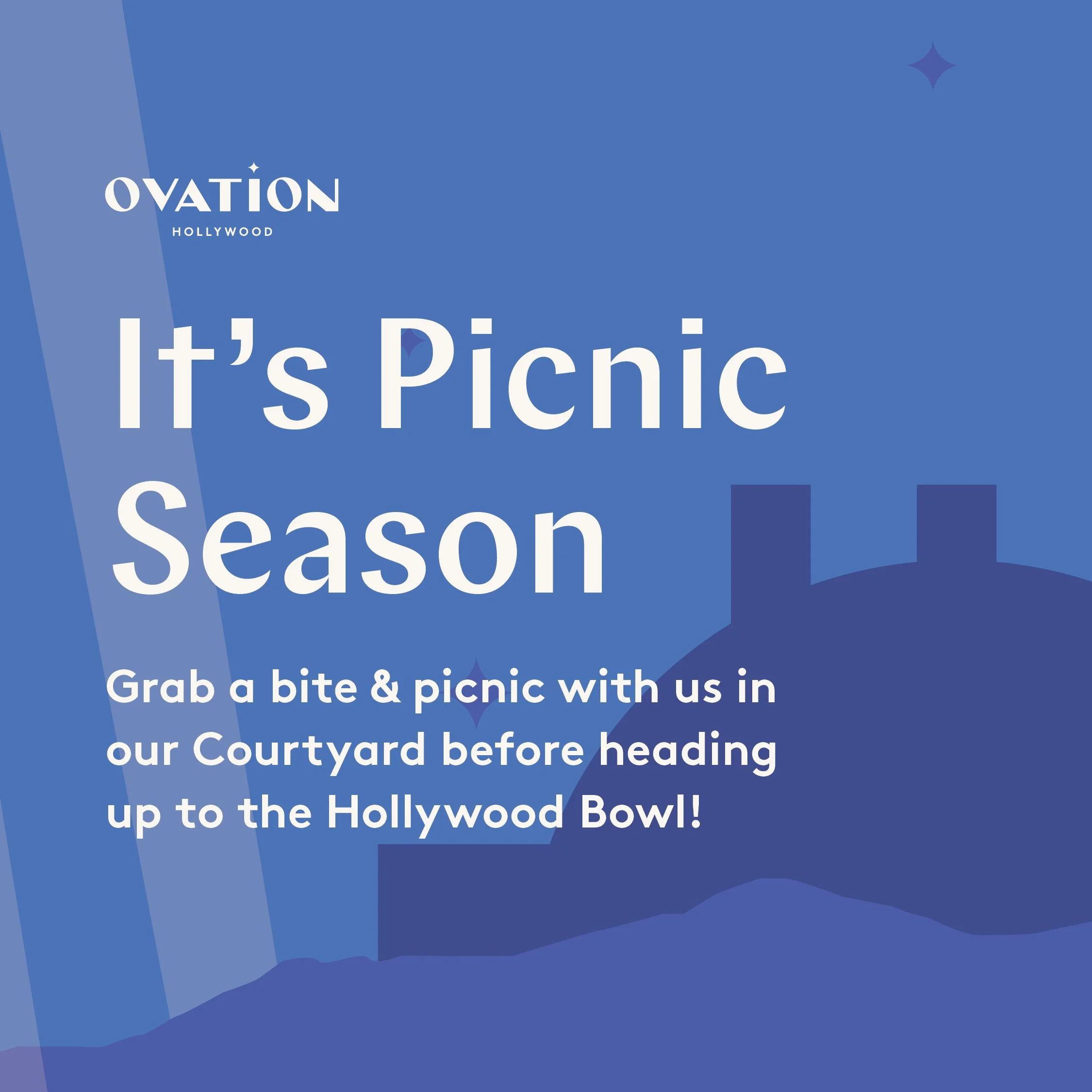 OVATION
HOLLYWOOD

It's Picnic Season

Grab a bite & picnic with us in our Courtyard before heading up to the Hollywood Bowl!